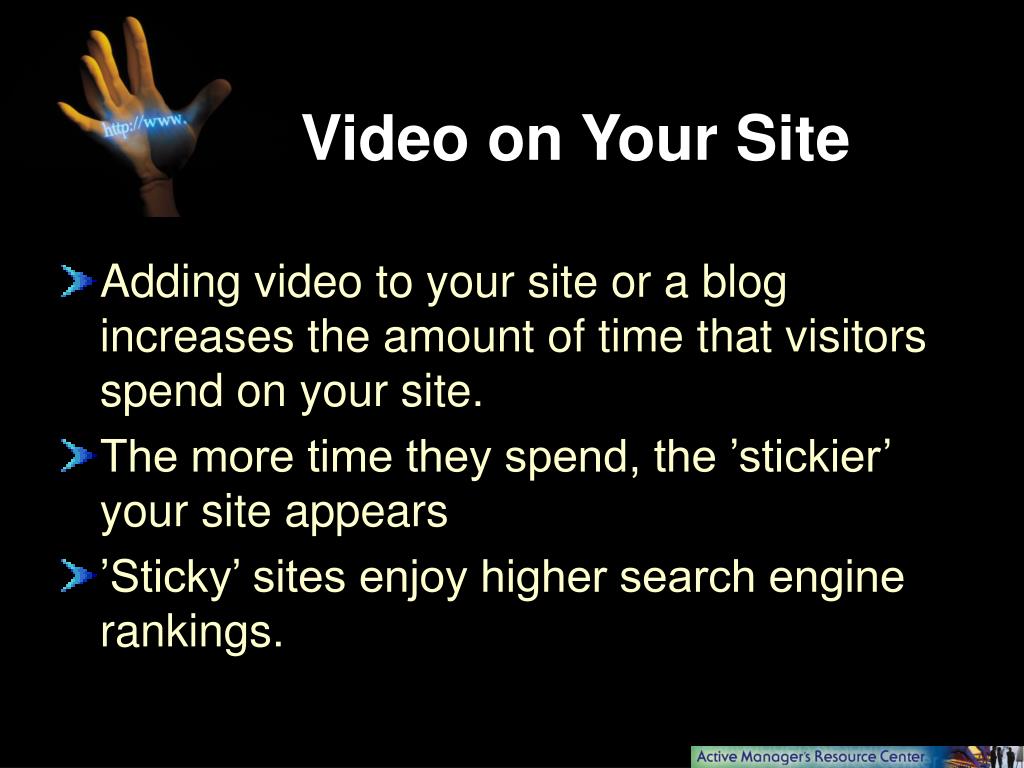 http://www.

Video on Your Site

Adding video to your site or a blog increases the amount of time that visitors spend on your site.

The more time they spend, the ’stickier’ your site appears

’Sticky’ sites enjoy higher search engine rankings.

Active Manager's Resource Center